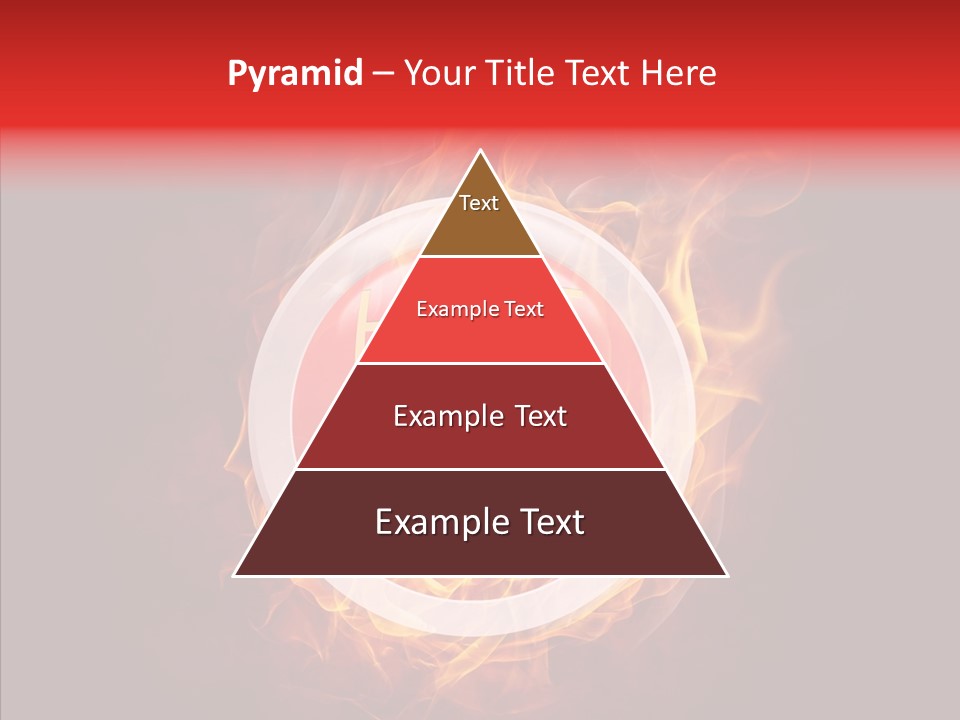 Pyramid – Your Title Text Here

Text

Example Text

Example Text

Example Text